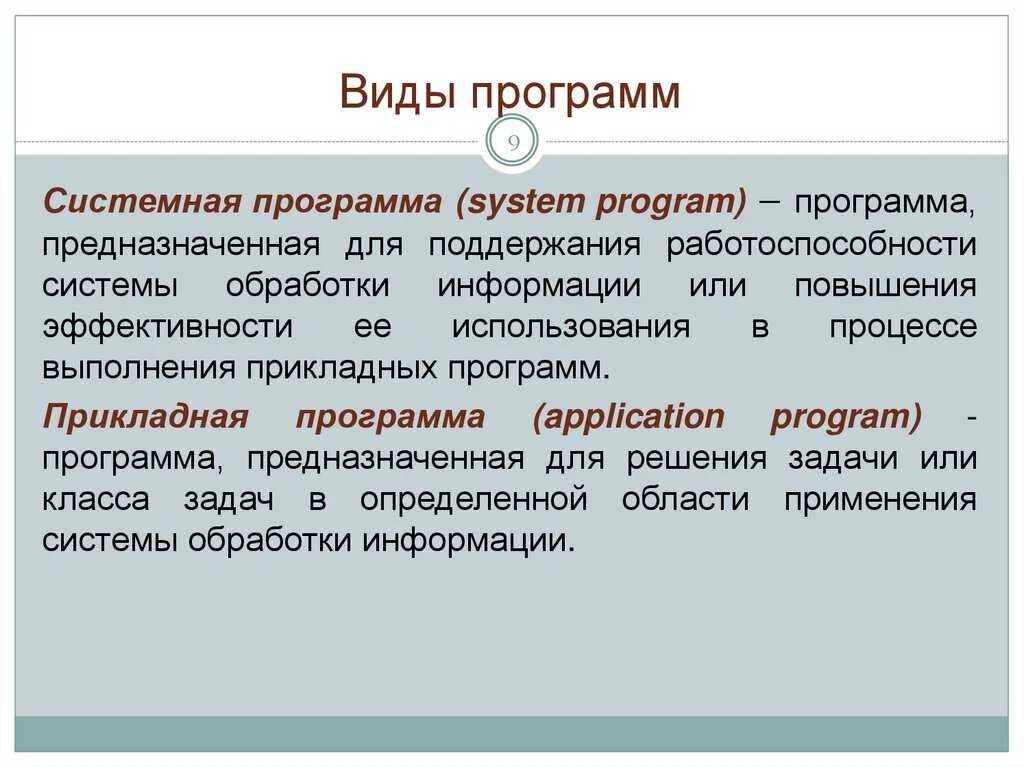 Виды программ

9

Системная программа (system program) – программа, предназначенная для поддержания работоспособности системы обработки информации или повышения эффективности ее использования в процессе выполнения прикладных программ.

Прикладная программа (application program) - программа, предназначенная для решения задачи или класса задач в определенной области применения системы обработки информации.